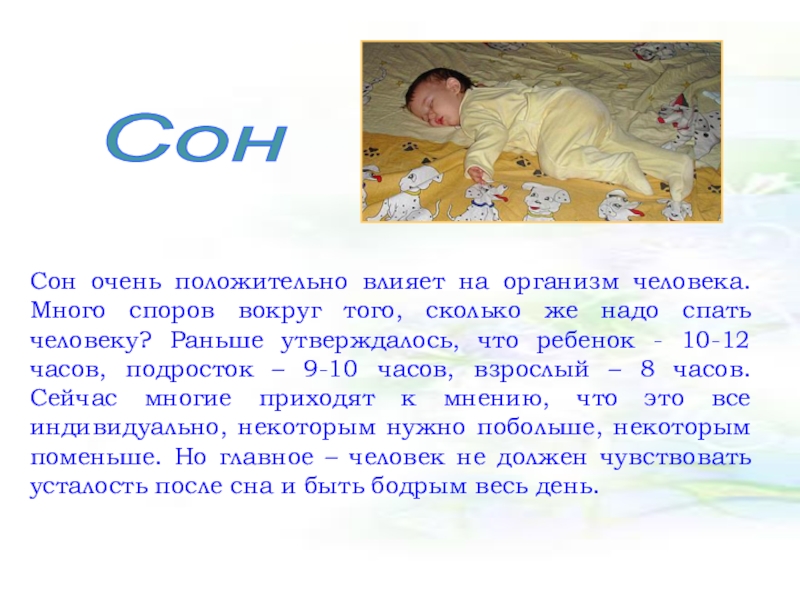 Сон

Сон очень положительно влияет на организм человека. Много споров вокруг того, сколько же надо спать человеку? Раньше утверждалось, что ребенок - 10-12 часов, подросток – 9-10 часов, взрослый – 8 часов. Сейчас многие приходят к мнению, что это все индивидуально, некоторым нужно побольше, некоторым поменьше. Но главное – человек не должен чувствовать усталость после сна и быть бодрым весь день.